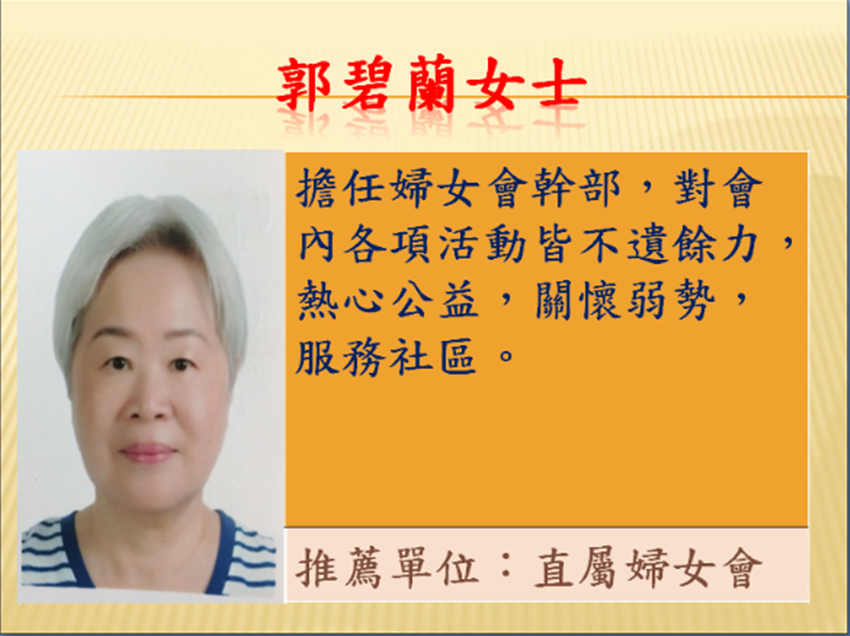 郭碧蘭女士

擔任婦女會幹部，對會內各項活動皆不遺餘力，熱心公益，關懷弱勢，服務社區。

推薦單位：直屬婦女會